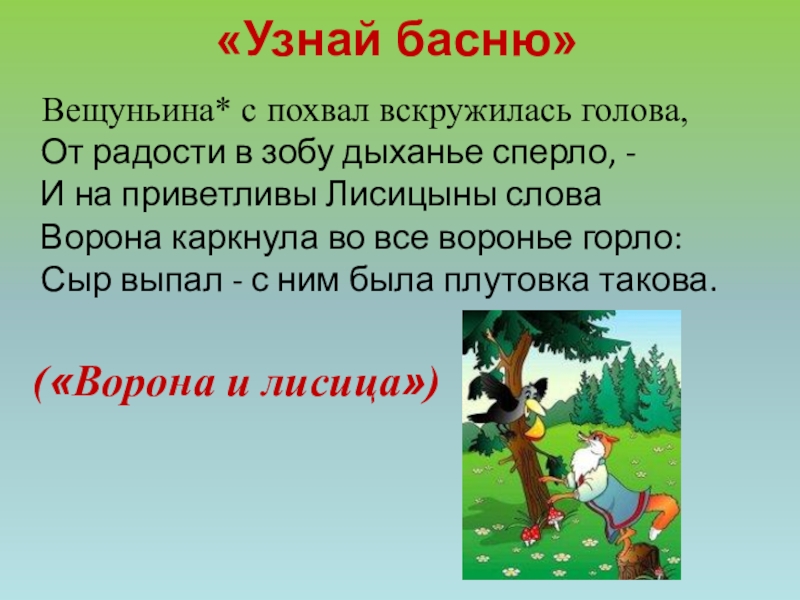 «Узнай басню»

Вещуньина* с похвал вскружилась голова,
От радости в зобу дыханье сперло, -
И на приветливы Лисицыны слова
Ворона каркнула во все воронье горло:
Сыр выпал - с ним была плутовка такова.

(«Ворона и лисица»)